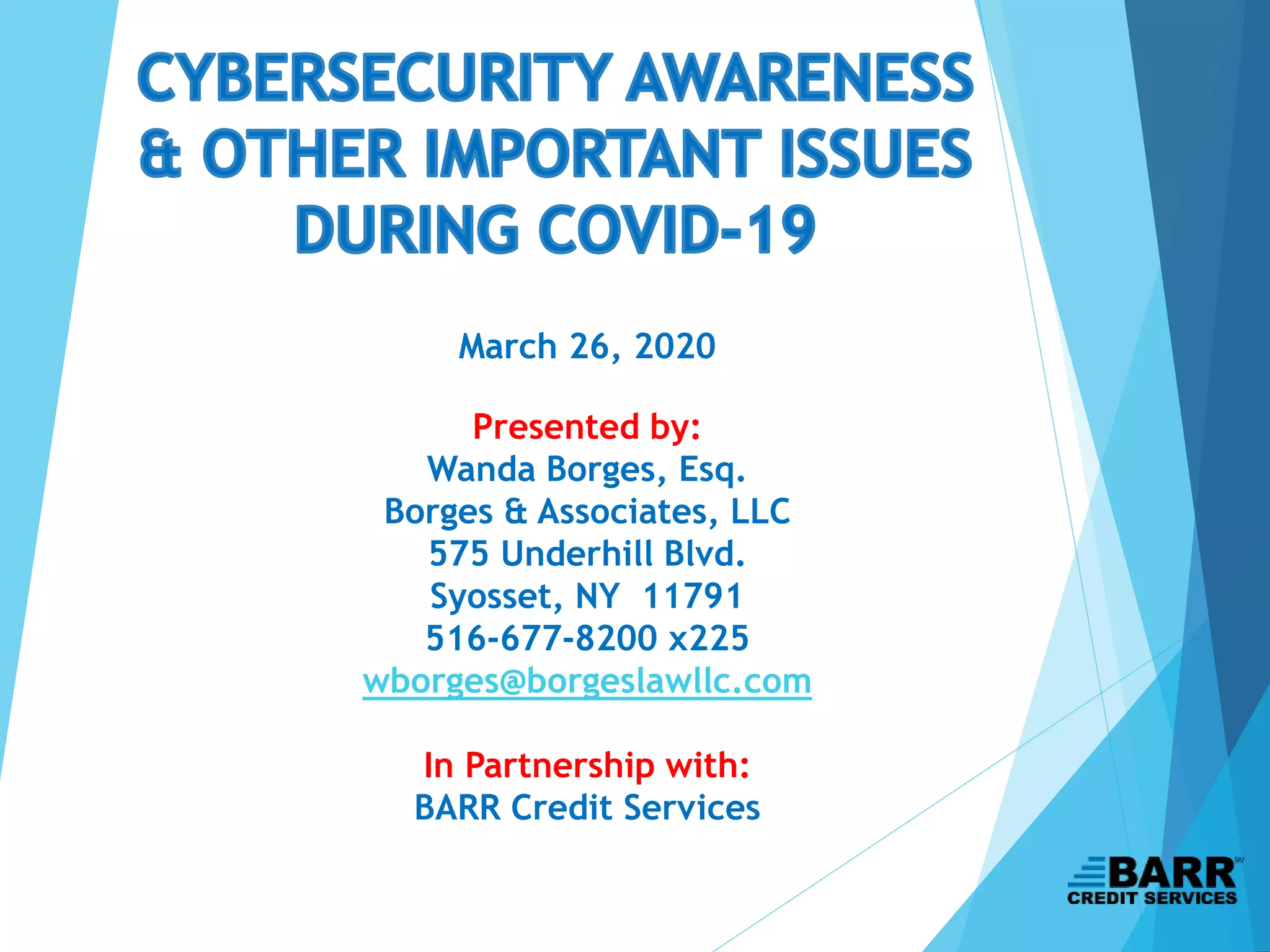 CYBERSECURITY AWARENESS & OTHER IMPORTANT ISSUES DURING COVID-19

March 26, 2020

Presented by:
Wanda Borges, Esq.
Borges & Associates, LLC
575 Underhill Blvd.
Syosset, NY 11791
516-677-8200 x225
wborges@borgeslawllc.com

In Partnership with:
BARR Credit Services

BARR CREDIT SERVICES